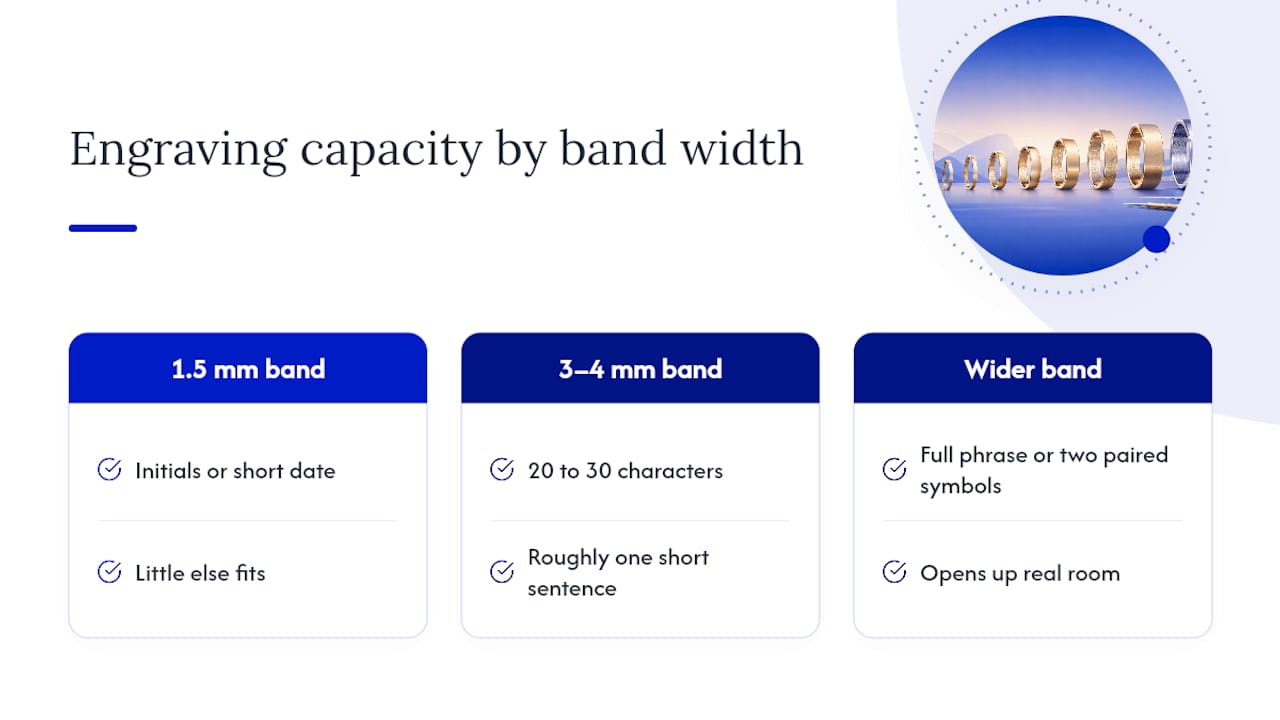 Engraving capacity by band width

1.5 mm band

Initials or short date

Little else fits

3–4 mm band

20 to 30 characters

Roughly one short sentence

Wider band

Full phrase or two paired symbols

Opens up real room